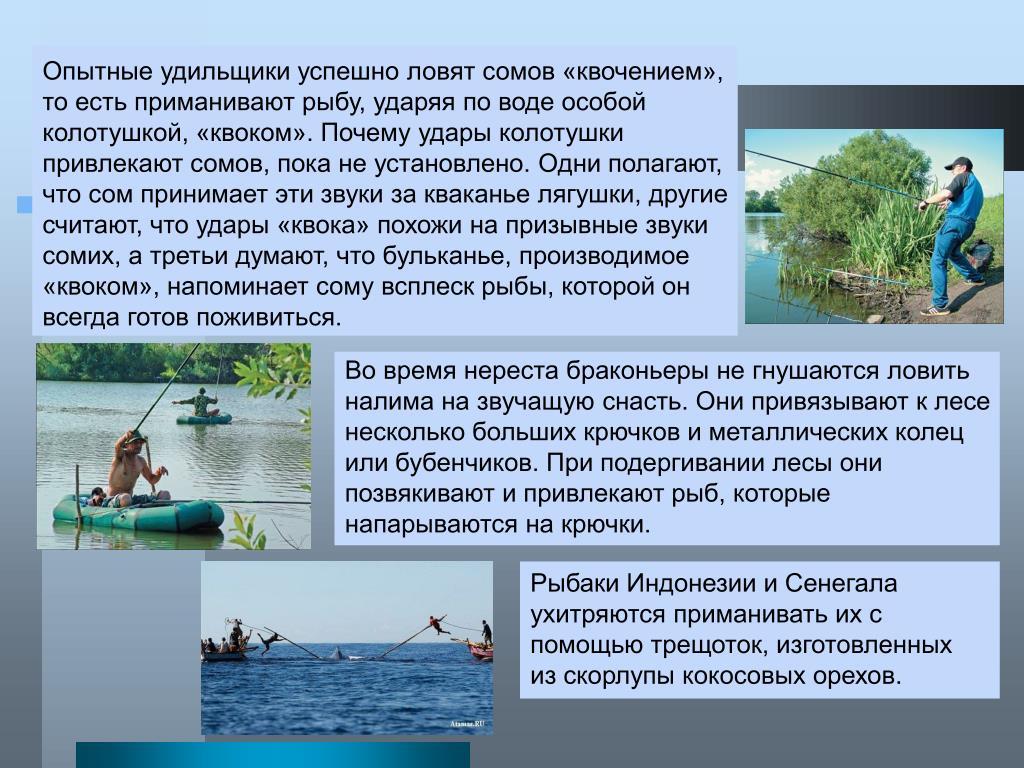 Опытные удильщики успешно ловят сомов «квочением», то есть приманивают рыбу, ударяя по воде особой колотушкой, «квоком». Почему удары колотушки привлекают сомов, пока не установлено. Одни полагают, что сом принимает эти звуки за кваканье лягушки, другие считают, что удары «квока» похожи на призывные звуки сомих, а третьи думают, что бульканье, производимое «квоком», напоминает сому всплеск рыбы, которой он всегда готов поживиться.

Во время нереста браконьеры не гнушаются ловить налима на звучащую снасть. Они привязывают к лесе несколько больших крючков и металлических колец или бубенчиков. При подергивании лесы они позвякивают и привлекают рыб, которые напарываются на крючки.

Рыбаки Индонезии и Сенегала ухитряются приманивать их с помощью трещоток, изготовленных из скорлупы кокосовых орехов.

Atamaz.RU